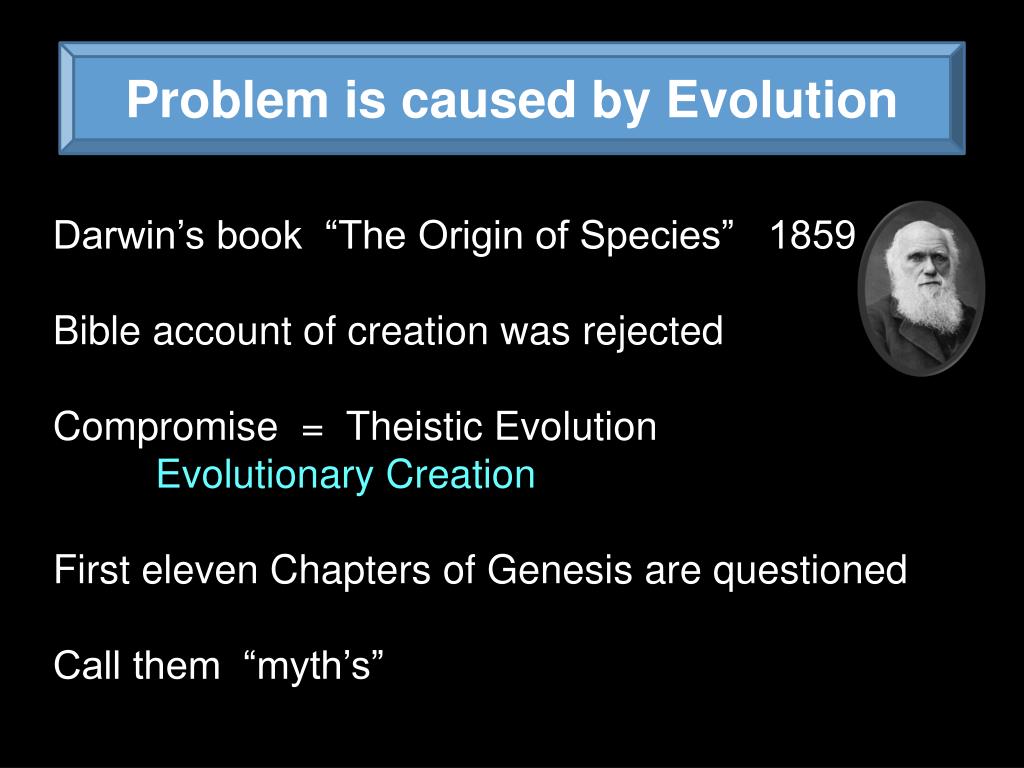 Problem is caused by Evolution

Darwin’s book “The Origin of Species” 1859

Bible account of creation was rejected

Compromise = Theistic Evolution
Evolutionary Creation

First eleven Chapters of Genesis are questioned

Call them “myth’s”